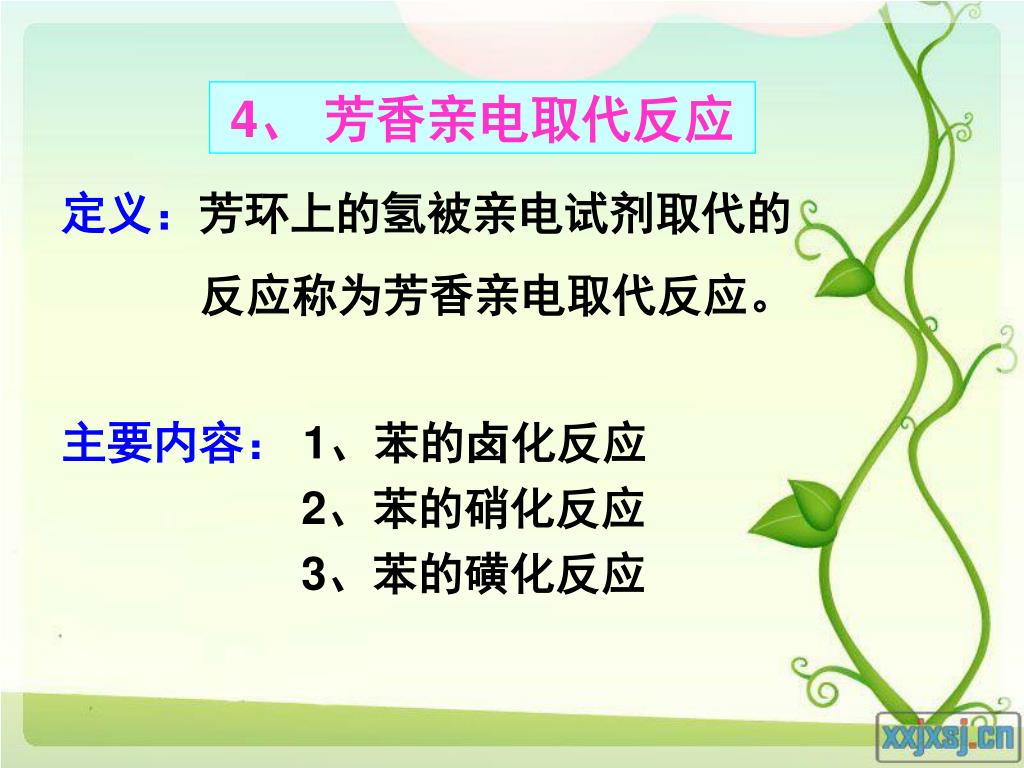 4、 芳香亲电取代反应

定义：芳环上的氢被亲电试剂取代的反应称为芳香亲电取代反应。

主要内容： 1、苯的卤化反应
2、苯的硝化反应
3、苯的磺化反应

xxjxsj.cn